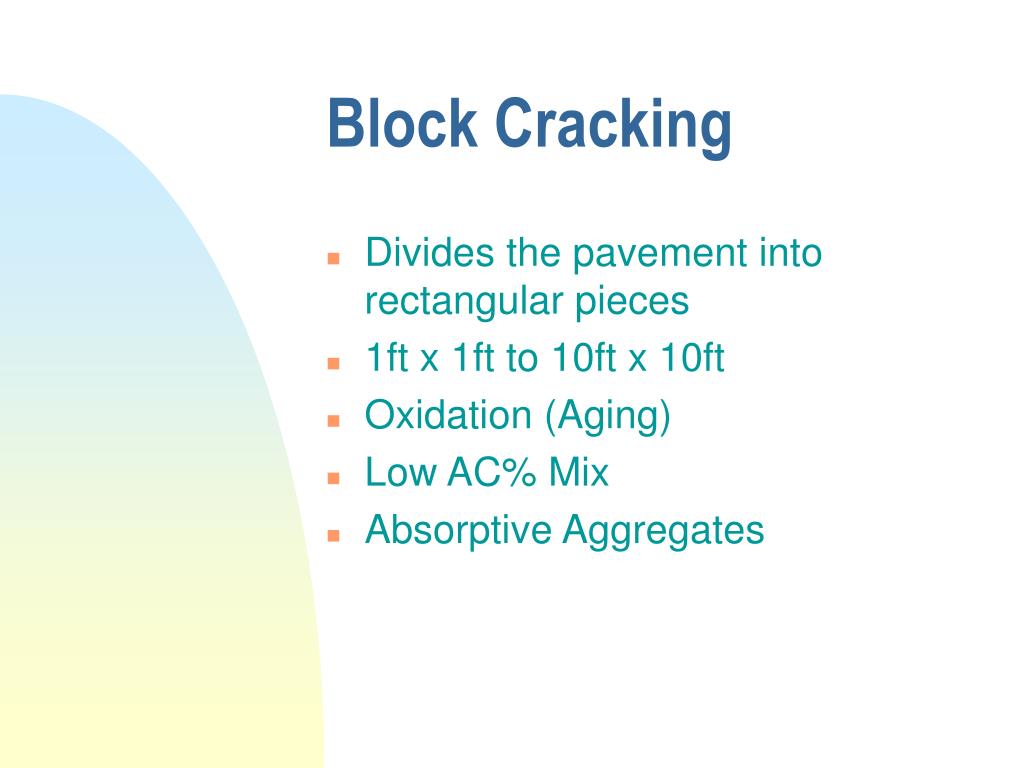 Block Cracking

- Divides the pavement into rectangular pieces
- 1ft x 1ft to 10ft x 10ft
- Oxidation (Aging)
- Low AC% Mix
- Absorptive Aggregates